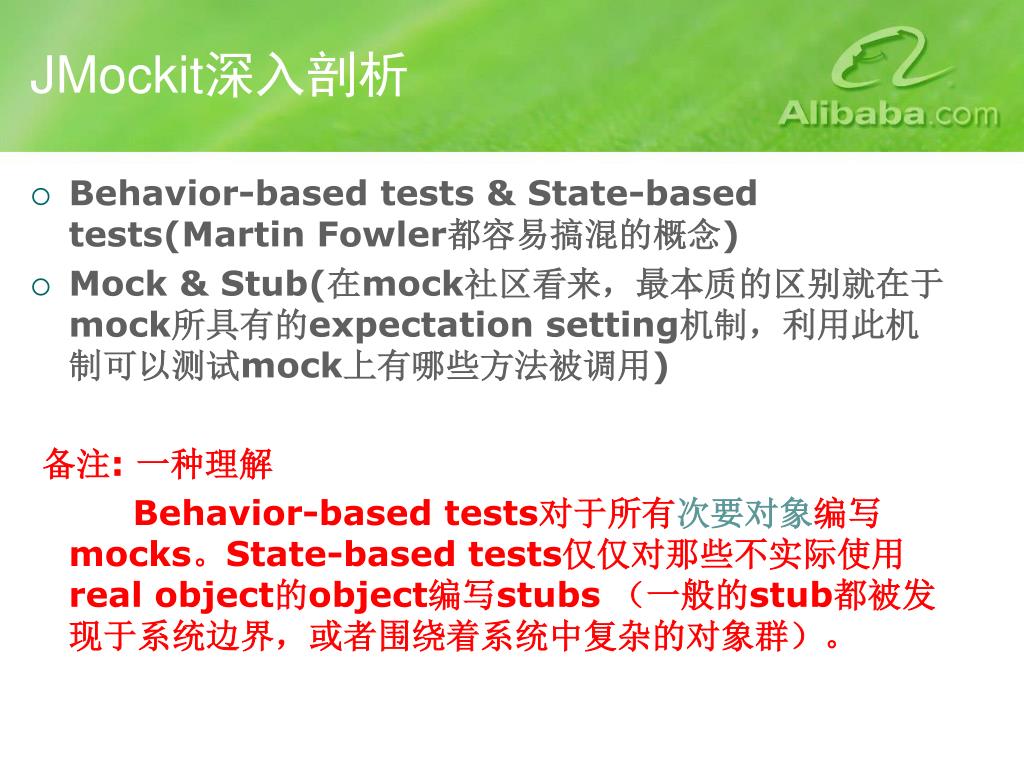 JMockit深入剖析

Alibaba.com

○ Behavior-based tests & State-based tests(Martin Fowler都容易搞混的概念)

○ Mock & Stub(在mock社区看来，最本质的区别就在于mock所具有的expectation setting机制，利用此机制可以测试mock上有哪些方法被调用)

备注: 一种理解

Behavior-based tests对于所有次要对象编写mocks。State-based tests仅仅对那些不实际使用real object的object编写stubs （一般的stub都被发现于系统边界，或者围绕着系统中复杂的对象群）。